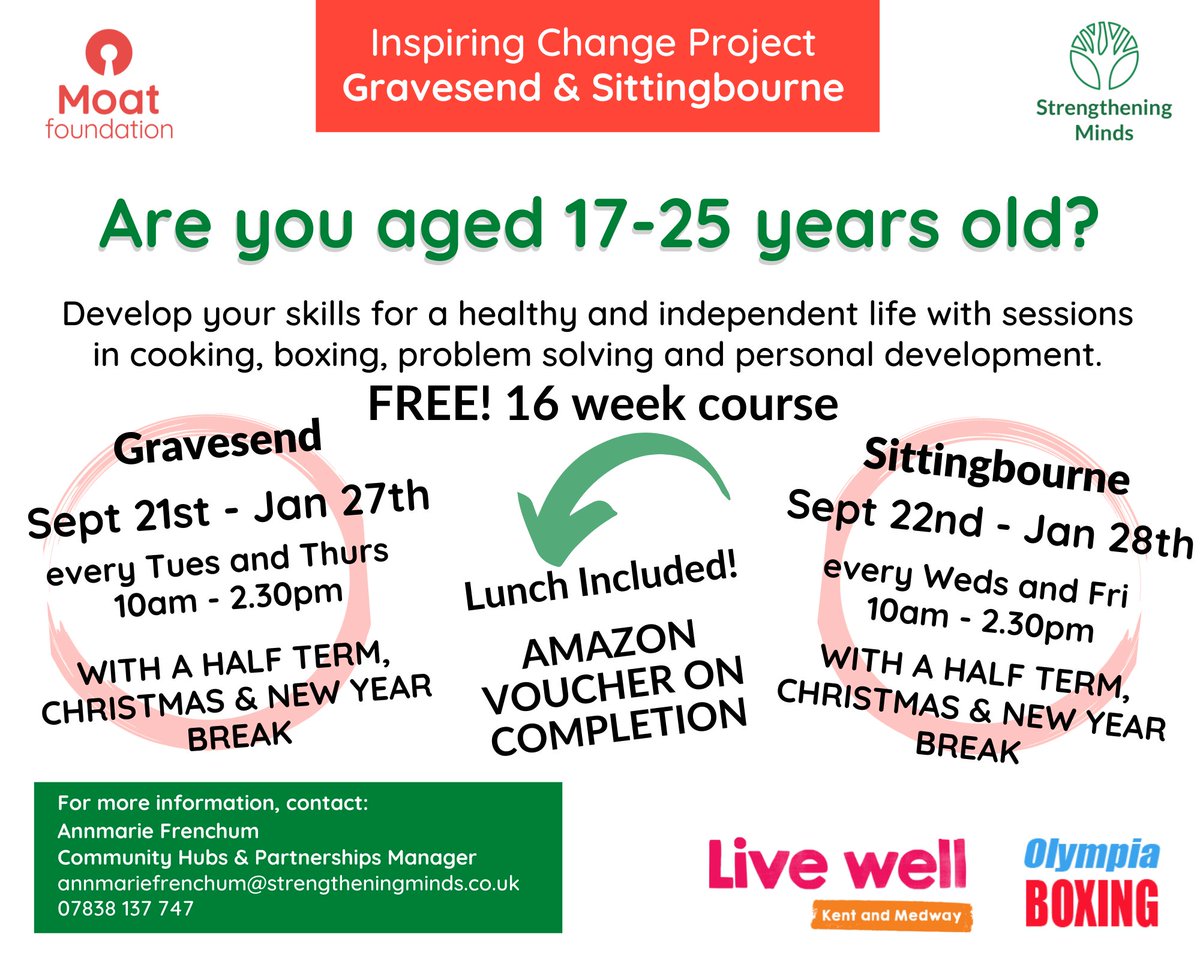 Moat foundation

Inspiring Change Project
Gravesend & Sittingbourne

Strengthening Minds

Are you aged 17-25 years old?

Develop your skills for a healthy and independent life with sessions in cooking, boxing, problem solving and personal development.

FREE! 16 week course

Gravesend
Sept 21st - Jan 27th
every Tues and Thurs
10am - 2.30pm
WITH A HALF TERM, CHRISTMAS & NEW YEAR BREAK

Lunch Included!
AMAZON VOUCHER ON COMPLETION

Sittingbourne
Sept 22nd - Jan 28th
every Weds and Fri
10am - 2.30pm
WITH A HALF TERM, CHRISTMAS & NEW YEAR BREAK

For more information, contact:
Annmarie Frenchum
Community Hubs & Partnerships Manager
annmariefrenchum@strengtheningminds.co.uk
07838 137 747

Live well
Kent and Medway

Olympia
BOXING